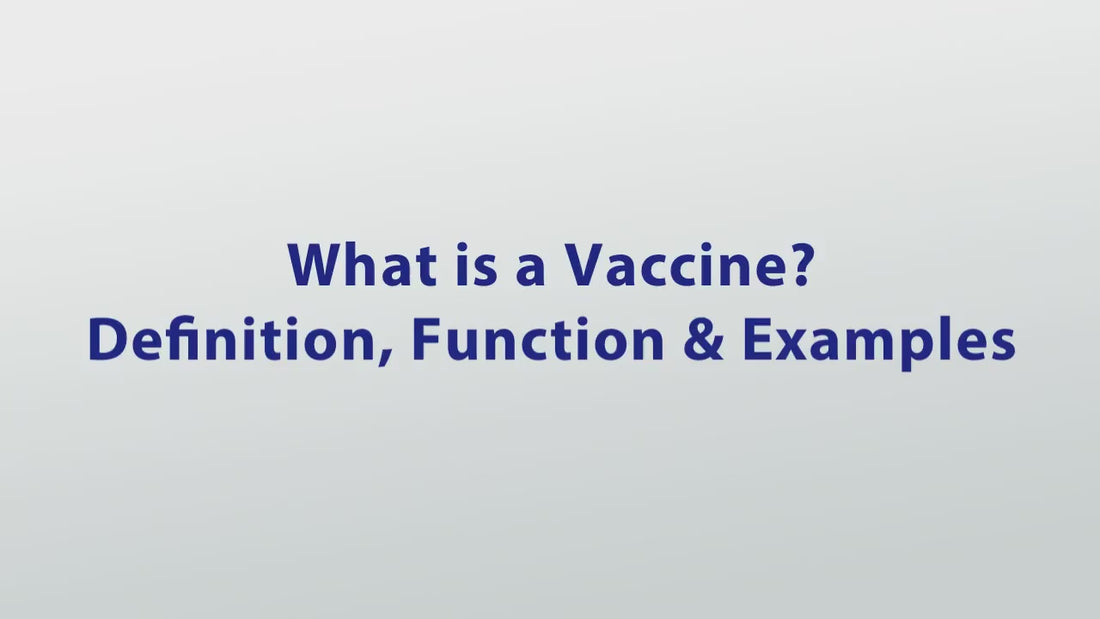 What is a Vaccine?
Definition, Function & Examples